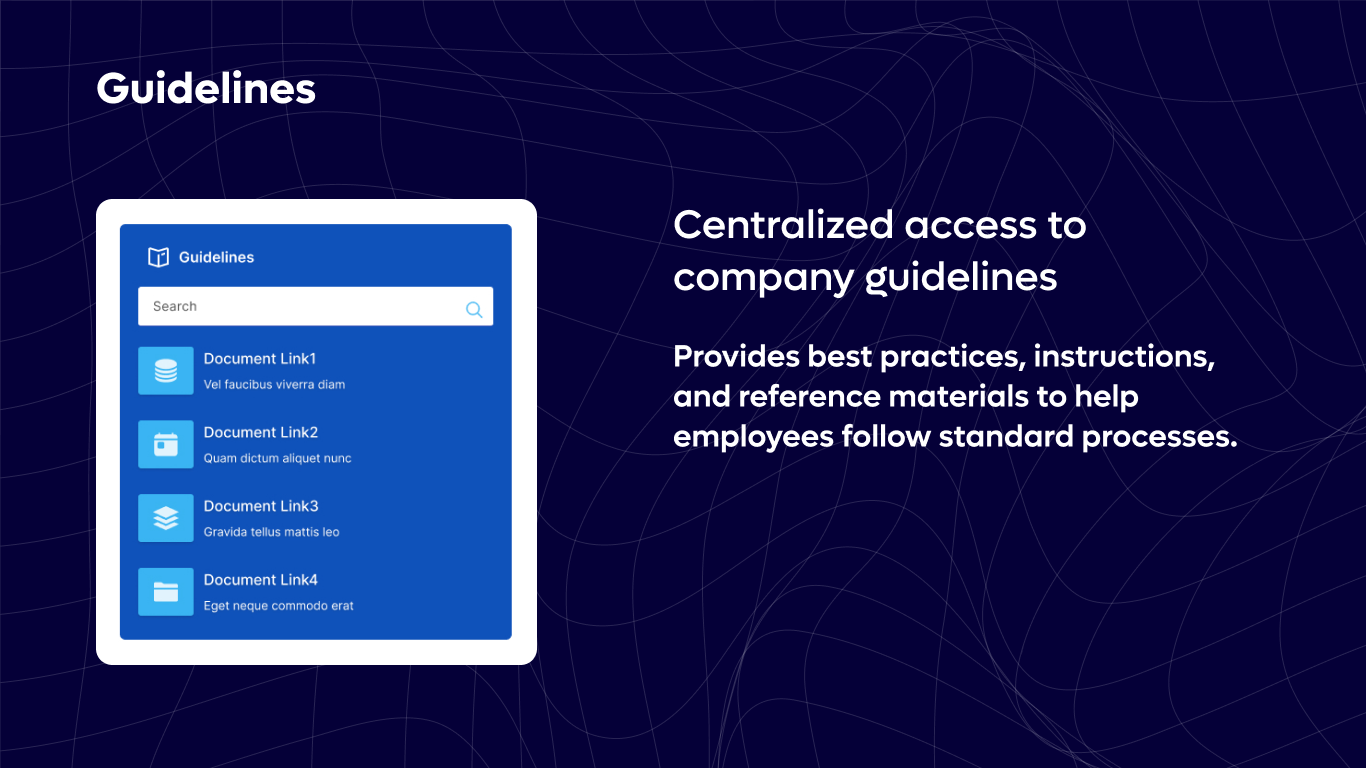 Guidelines

Guidelines

Search

Document Link1
Vel faucibus viverra diam

Document Link2
Quam dictum aliquet nunc

Document Link3
Gravida tellus mattis leo

Document Link4
Eget neque commodo erat

Centralized access to company guidelines

Provides best practices, instructions, and reference materials to help employees follow standard processes.